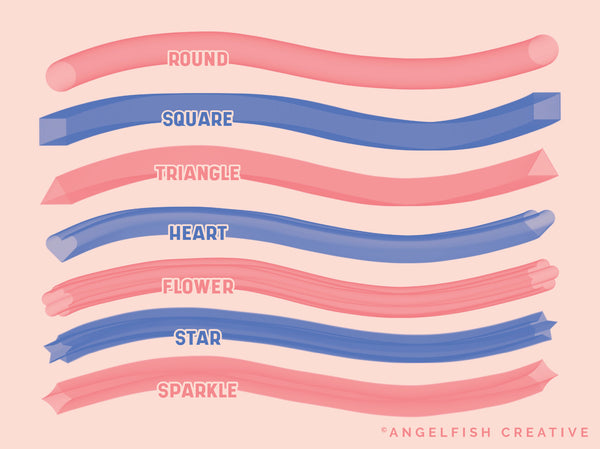 ROUND

SQUARE

TRIANGLE

HEART

FLOWER

STAR

SPARKLE

©ANGELFISH CREATIVE